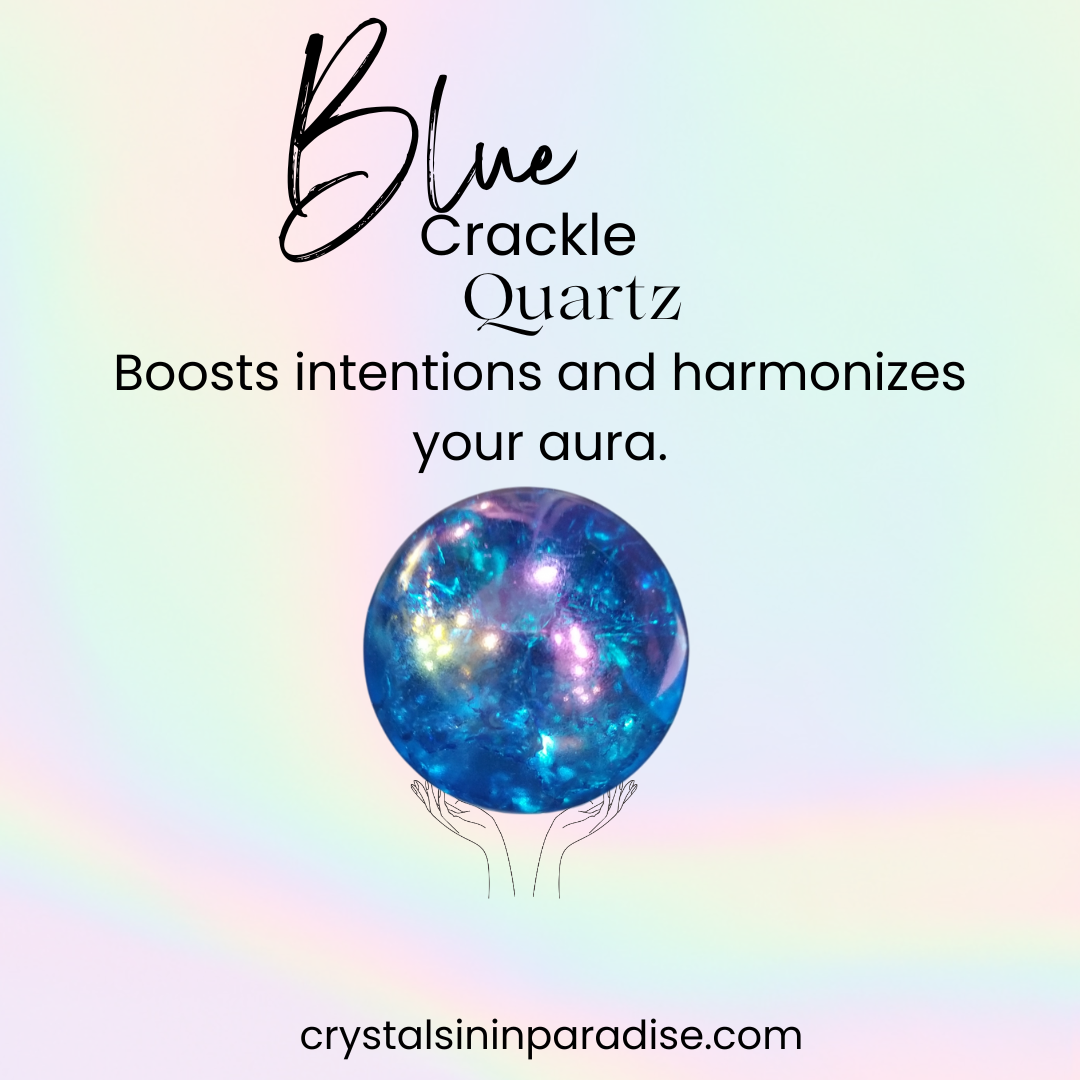 Blue
Crackle
Quartz

Boosts intentions and harmonizes your aura.

crystalsininparadise.com